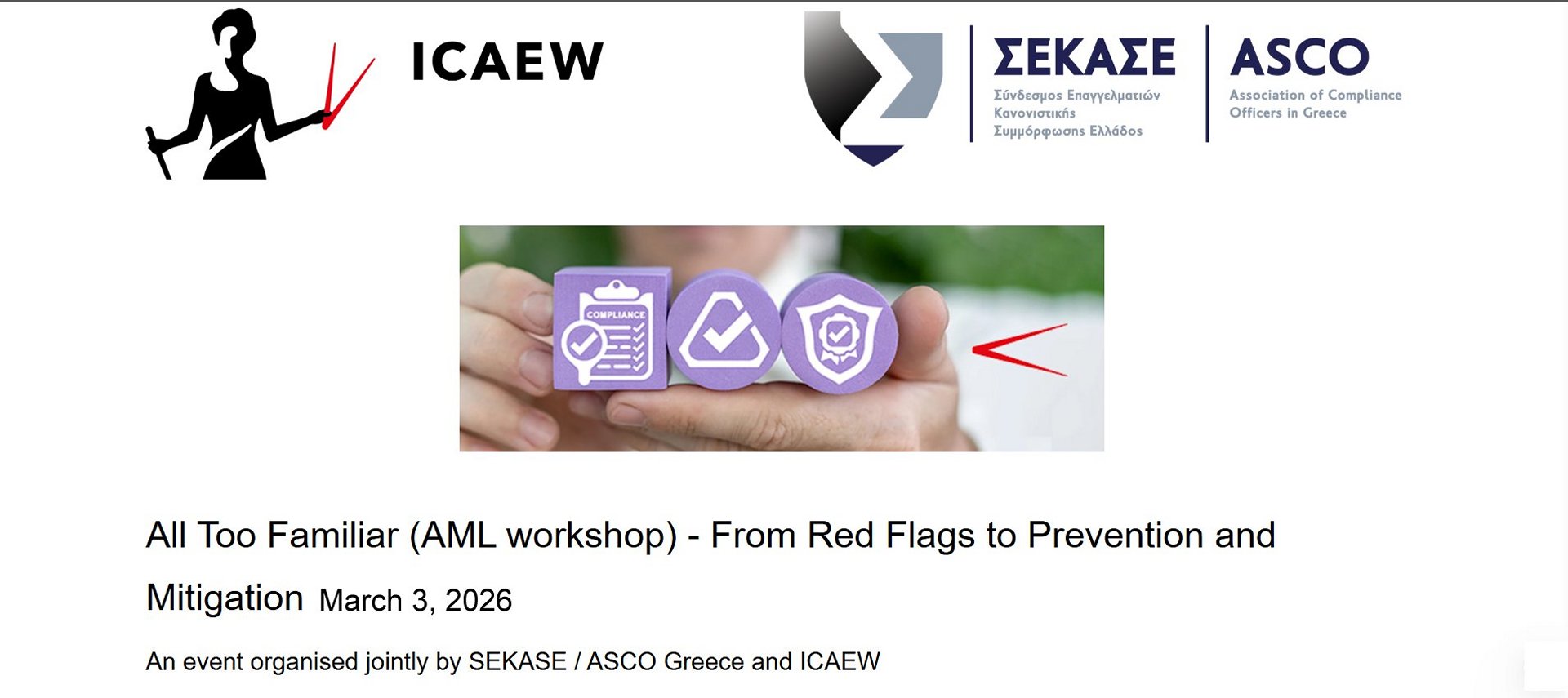 ICAEW

ΣΕΚΑΣΕ
Σύνδεσμος Επαγγελματιών Κανονιστικής Συμμόρφωσης Ελλάδος

ASCO
Association of Compliance Officers in Greece

COMPLIANCE

All Too Familiar (AML workshop) - From Red Flags to Prevention and Mitigation March 3, 2026

An event organised jointly by SEKASE / ASCO Greece and ICAEW